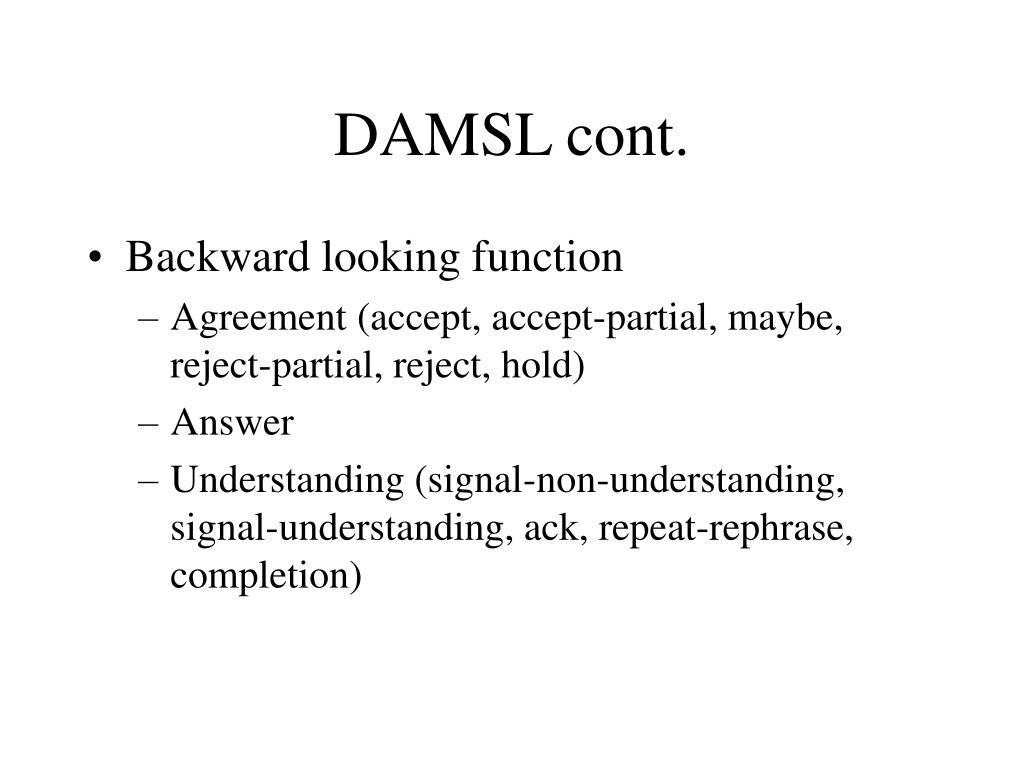 DAMSL cont.

• Backward looking function
  – Agreement (accept, accept-partial, maybe, reject-partial, reject, hold)
  – Answer
  – Understanding (signal-non-understanding, signal-understanding, ack, repeat-rephrase, completion)